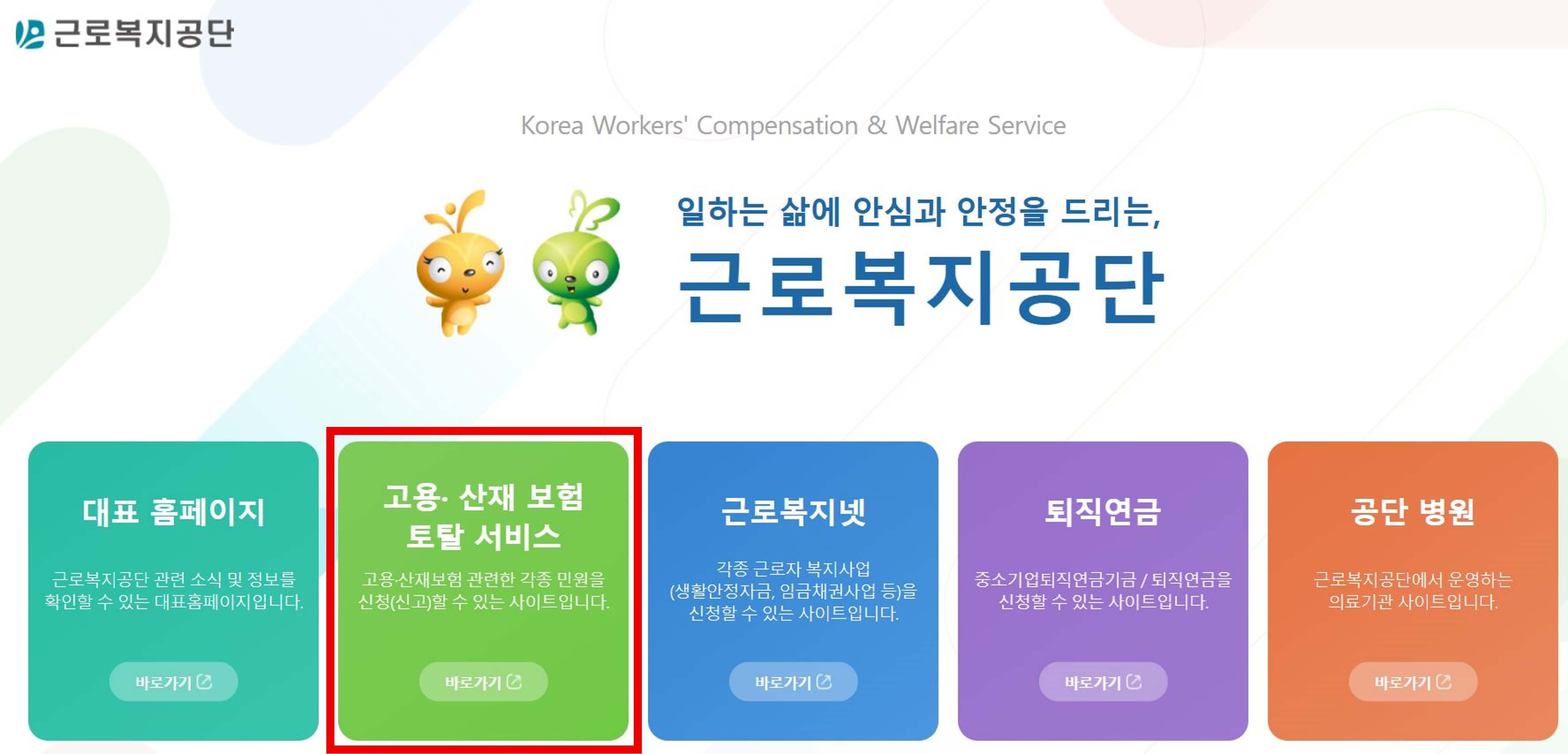 근로복지공단

Korea Workers' Compensation & Welfare Service

일하는 삶에 안심과 안정을 드리는,

근로복지공단

대표 홈페이지

근로복지공단 관련 소식 및 정보를 확인할 수 있는 대표홈페이지입니다.

바로가기

고용· 산재 보험 토탈 서비스

고용·산재보험 관련한 각종 민원을 신청(신고)할 수 있는 사이트입니다.

바로가기

근로복지넷

각종 근로자 복지사업 (생활안정자금, 임금채권사업 등)을 신청할 수 있는 사이트입니다.

바로가기

퇴직연금

중소기업퇴직연금기금 / 퇴직연금을 신청할 수 있는 사이트입니다.

바로가기

공단 병원

근로복지공단에서 운영하는 의료기관 사이트입니다.

바로가기